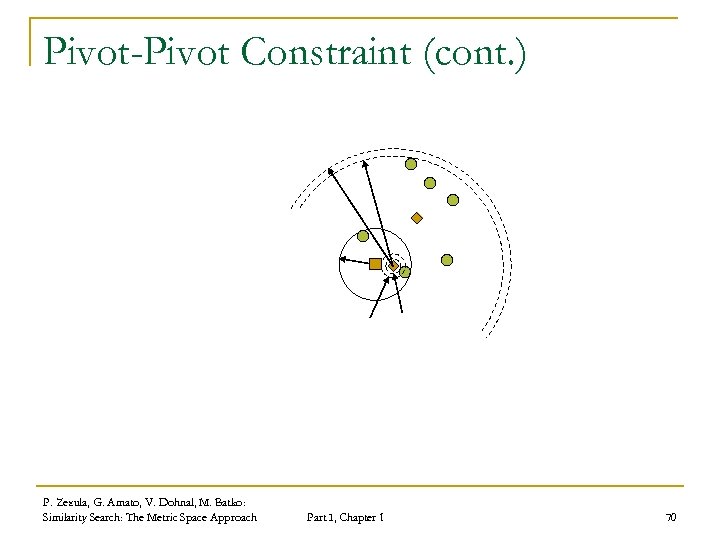 Pivot-Pivot Constraint (cont.)

P. Zezula, G. Amato, V. Dohnal, M. Batko:
Similarity Search: The Metric Space Approach

Part I, Chapter 1

70